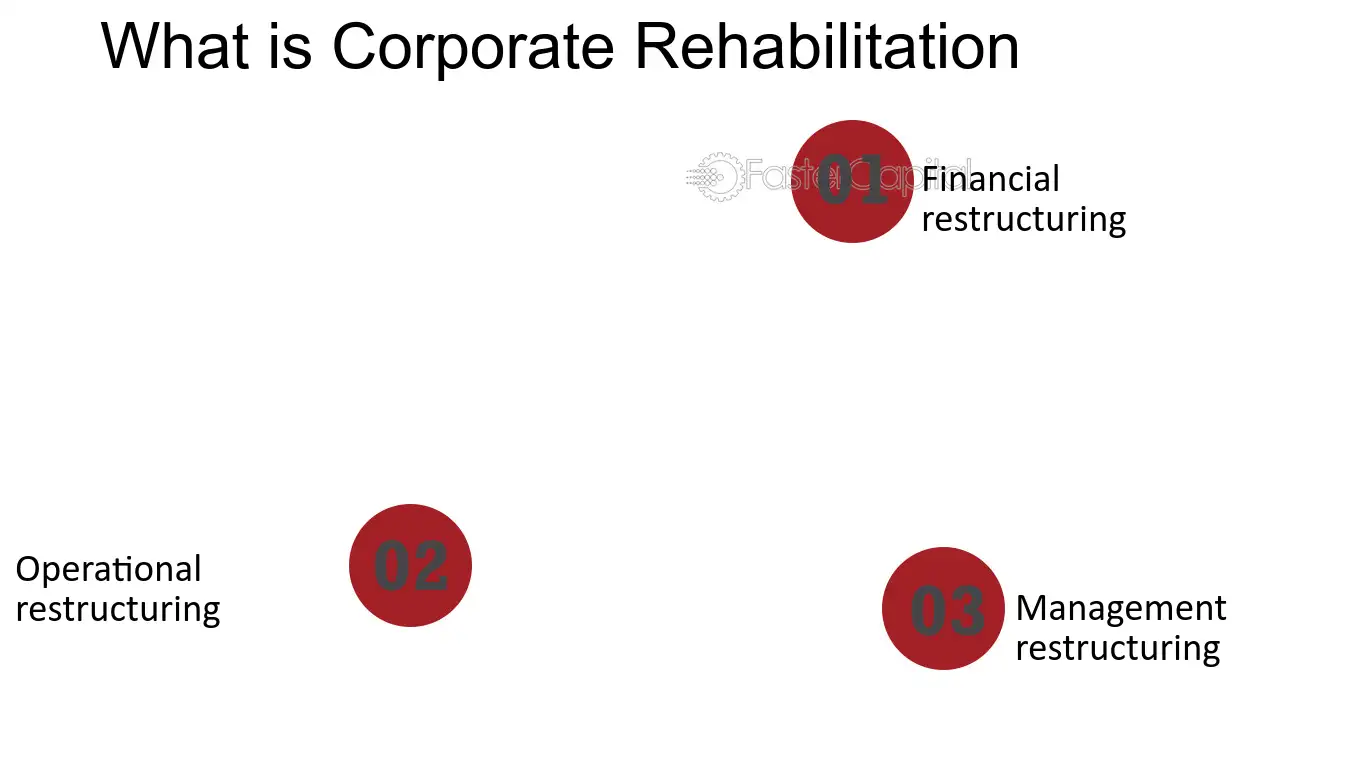 What is Corporate Rehabilitation

01

Financial restructuring

Operational restructuring

02

03

Management restructuring

FasterCapital